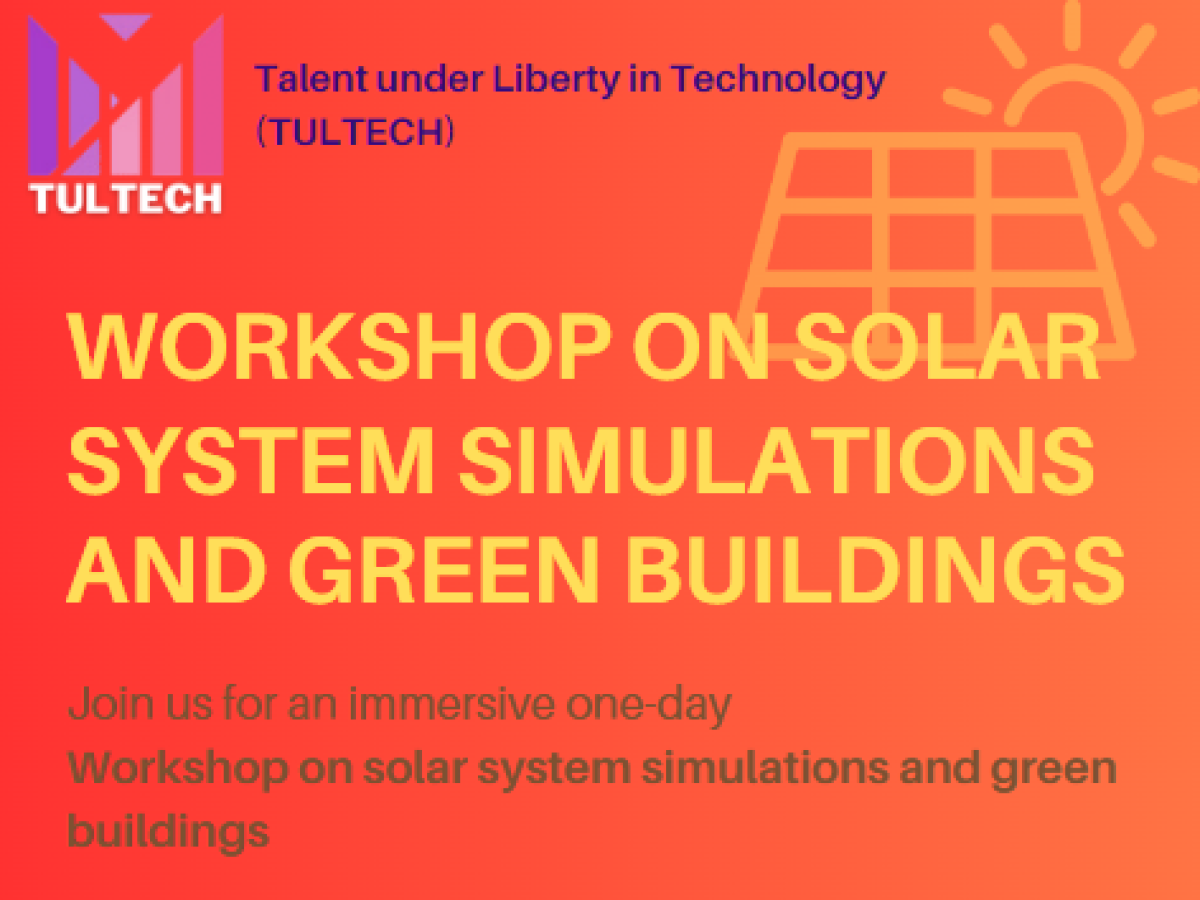 TULTECH

Talent under Liberty in Technology (TULTECH)

WORKSHOP ON SOLAR SYSTEM SIMULATIONS AND GREEN BUILDINGS

Join us for an immersive one-day
Workshop on solar system simulations and green buildings